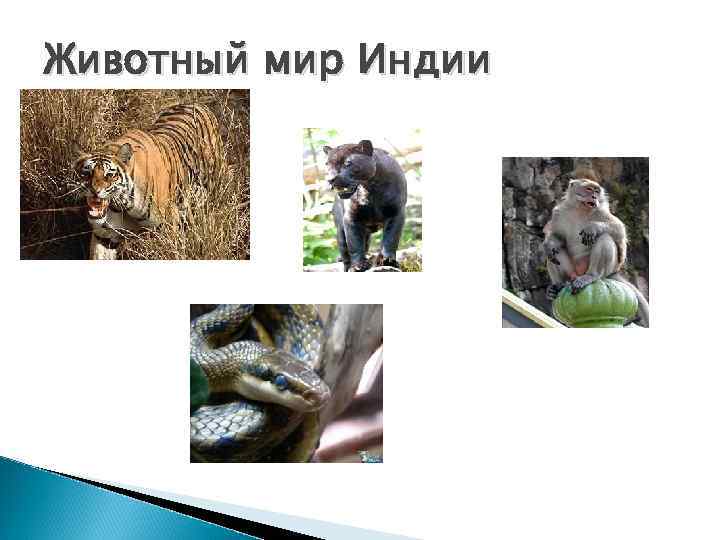 Животный мир Индии